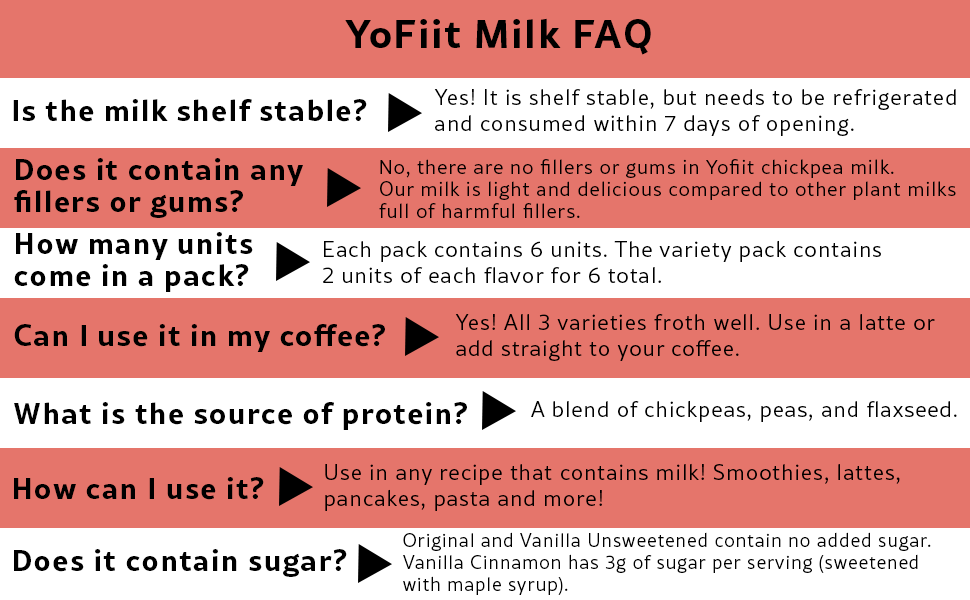 YoFiit Milk FAQ

Is the milk shelf stable? Yes! It is shelf stable, but needs to be refrigerated and consumed within 7 days of opening.

Does it contain any fillers or gums? No, there are no fillers or gums in Yofiit chickpea milk. Our milk is light and delicious compared to other plant milks full of harmful fillers.

How many units come in a pack? Each pack contains 6 units. The variety pack contains 2 units of each flavor for 6 total.

Can I use it in my coffee? Yes! All 3 varieties froth well. Use in a latte or add straight to your coffee.

What is the source of protein? A blend of chickpeas, peas, and flaxseed.

How can I use it? Use in any recipe that contains milk! Smoothies, lattes, pancakes, pasta and more!

Does it contain sugar? Original and Vanilla Unsweetened contain no added sugar. Vanilla Cinnamon has 3g of sugar per serving (sweetened with maple syrup).